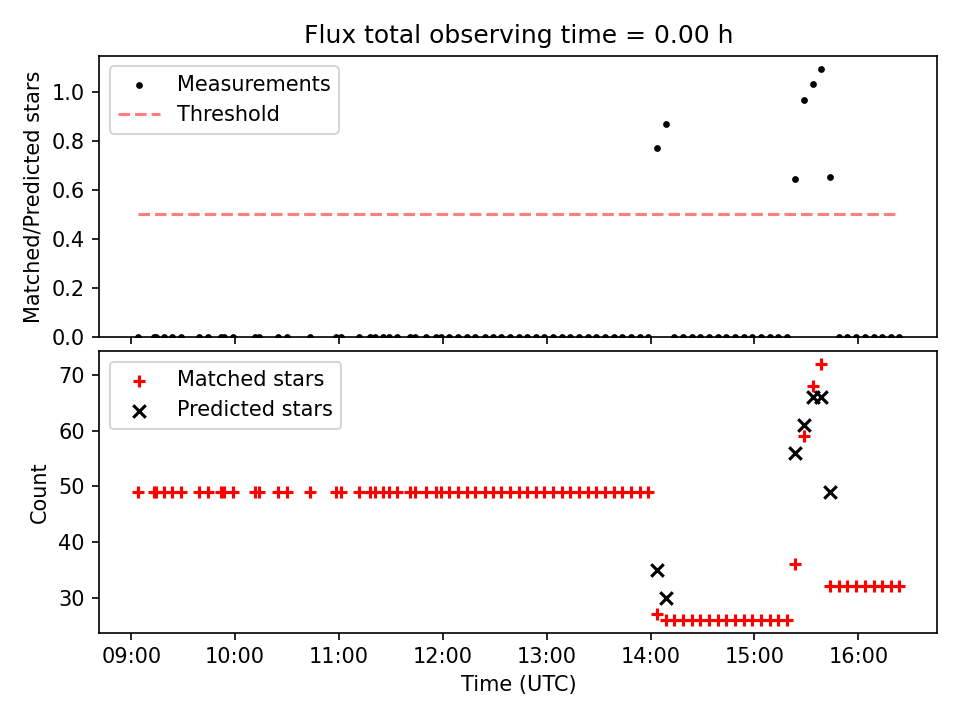 Flux total observing time = 0.00 h

Measurements
Threshold

Matched/Predicted stars

1.0
0.8
0.6
0.4
0.2
0.0

Matched stars
Predicted stars

Count

70
60
50
40
30

09:00
10:00
11:00
12:00
13:00
14:00
15:00
16:00

Time (UTC)